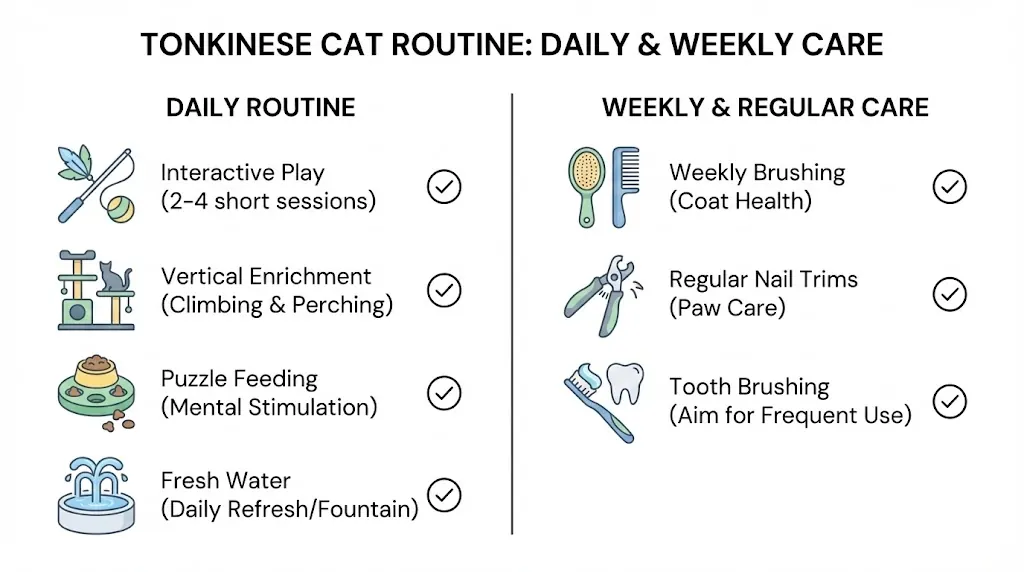 TONKINESE CAT ROUTINE: DAILY & WEEKLY CARE

DAILY ROUTINE

Interactive Play
(2-4 short sessions)

Vertical Enrichment
(Climbing & Perching)

Puzzle Feeding
(Mental Stimulation)

Fresh Water
(Daily Refresh/Fountain)

WEEKLY & REGULAR CARE

Weekly Brushing
(Coat Health)

Regular Nail Trims
(Paw Care)

Tooth Brushing
(Aim for Frequent Use)